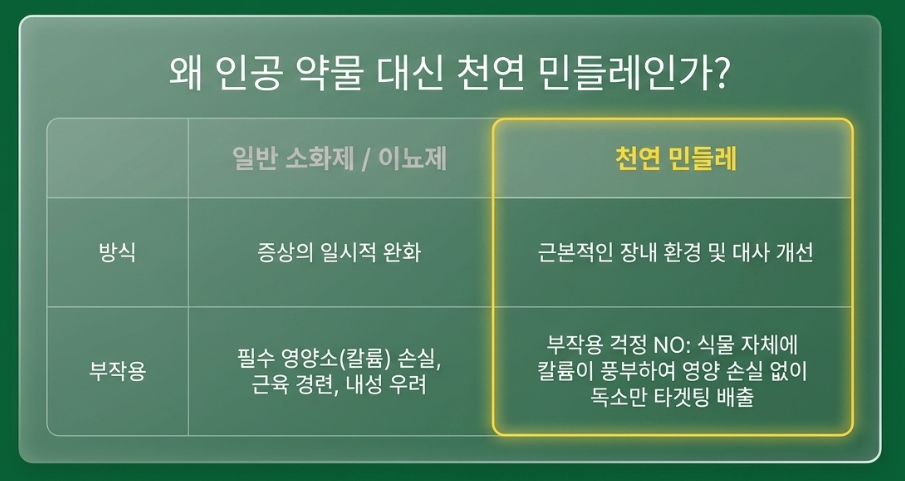 왜 인공 약물 대신 천연 민들레인가?

| | 일반 소화제 / 이뇨제 | 천연 민들레 |
|---|---|---|
| 방식 | 증상의 일시적 완화 | 근본적인 장내 환경 및 대사 개선 |
| 부작용 | 필수 영양소(칼륨) 손실, 근육 경련, 내성 우려 | 부작용 걱정 NO: 식물 자체에 칼륨이 풍부하여 영양 손실 없이 독소만 타겟팅 배출 |